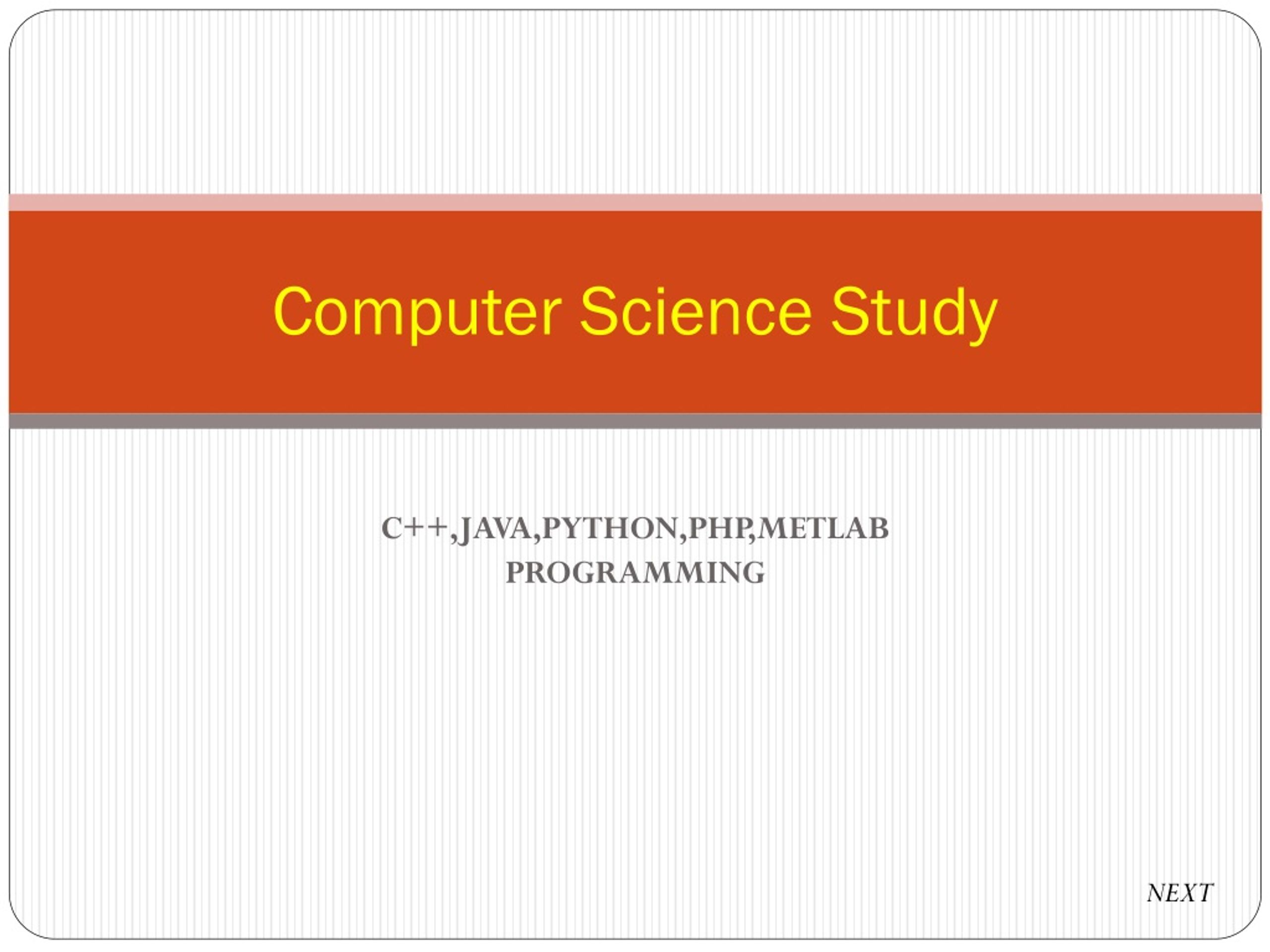 Computer Science Study

C++,JAVA,PYTHON,PHP,METLAB PROGRAMMING

NEXT